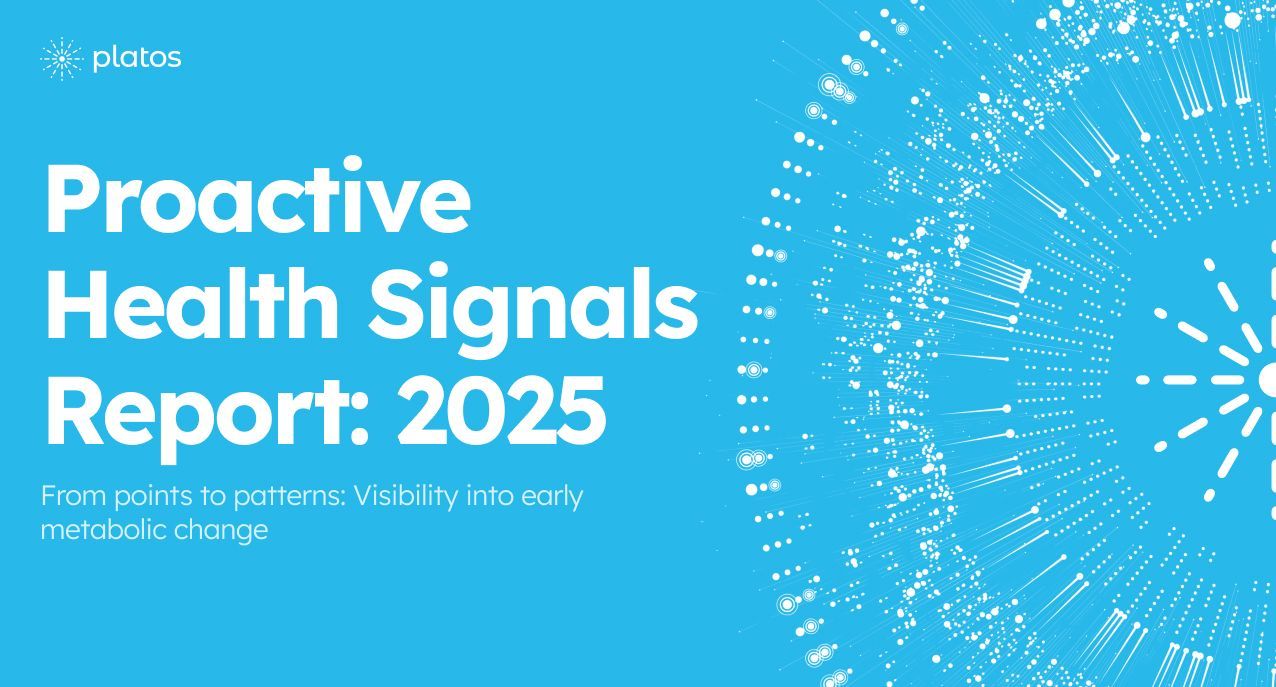 platos

Proactive Health Signals Report: 2025

From points to patterns: Visibility into early metabolic change